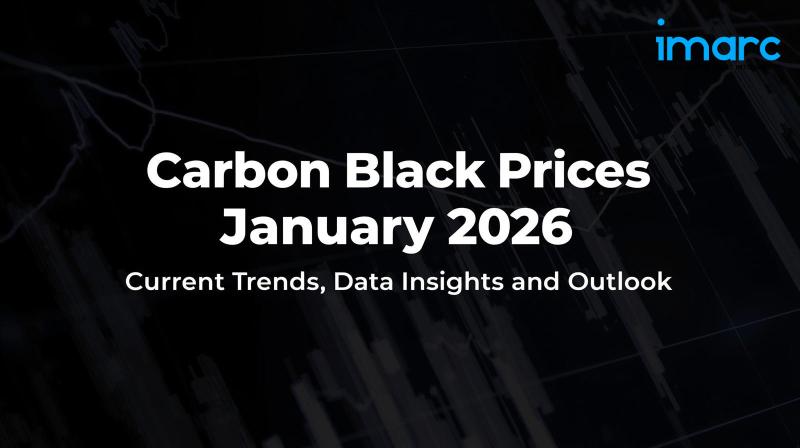 imarc

Carbon Black Prices January 2026

Current Trends, Data Insights and Outlook